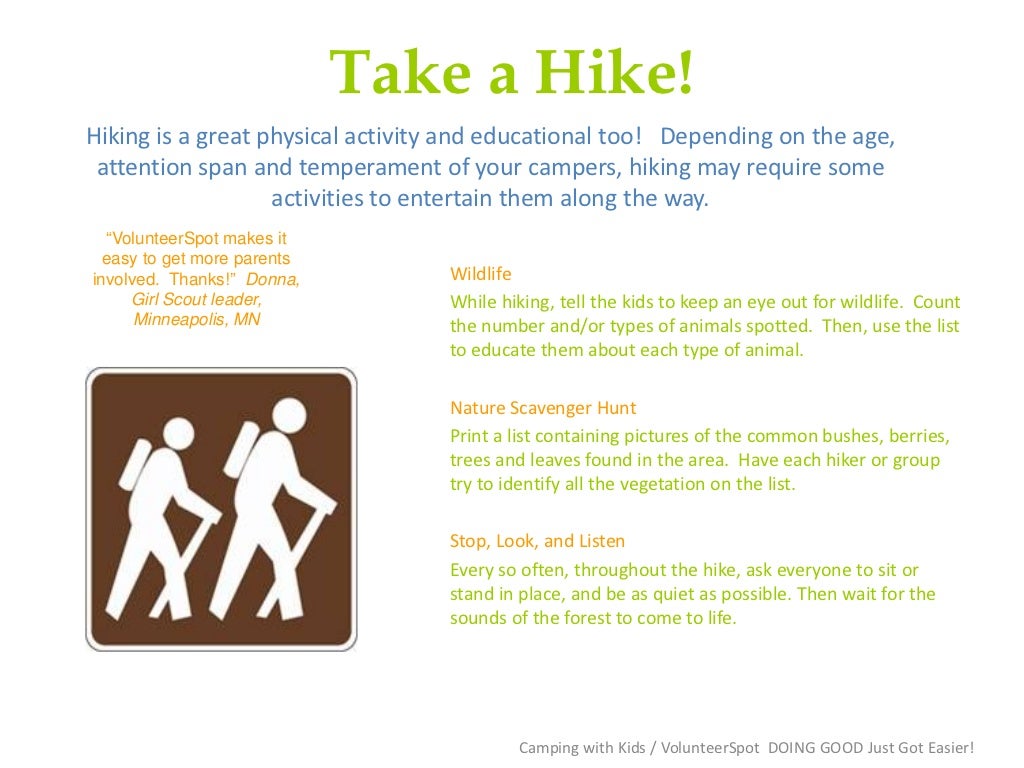 Take a Hike!

Hiking is a great physical activity and educational too! Depending on the age, attention span and temperament of your campers, hiking may require some activities to entertain them along the way.

"VolunteerSpot makes it easy to get more parents involved. Thanks!" Donna, Girl Scout leader, Minneapolis, MN

Wildlife
While hiking, tell the kids to keep an eye out for wildlife. Count the number and/or types of animals spotted. Then, use the list to educate them about each type of animal.

Nature Scavenger Hunt
Print a list containing pictures of the common bushes, berries, trees and leaves found in the area. Have each hiker or group try to identify all the vegetation on the list.

Stop, Look, and Listen
Every so often, throughout the hike, ask everyone to sit or stand in place, and be as quiet as possible. Then wait for the sounds of the forest to come to life.

Camping with Kids / VolunteerSpot DOING GOOD Just Got Easier!